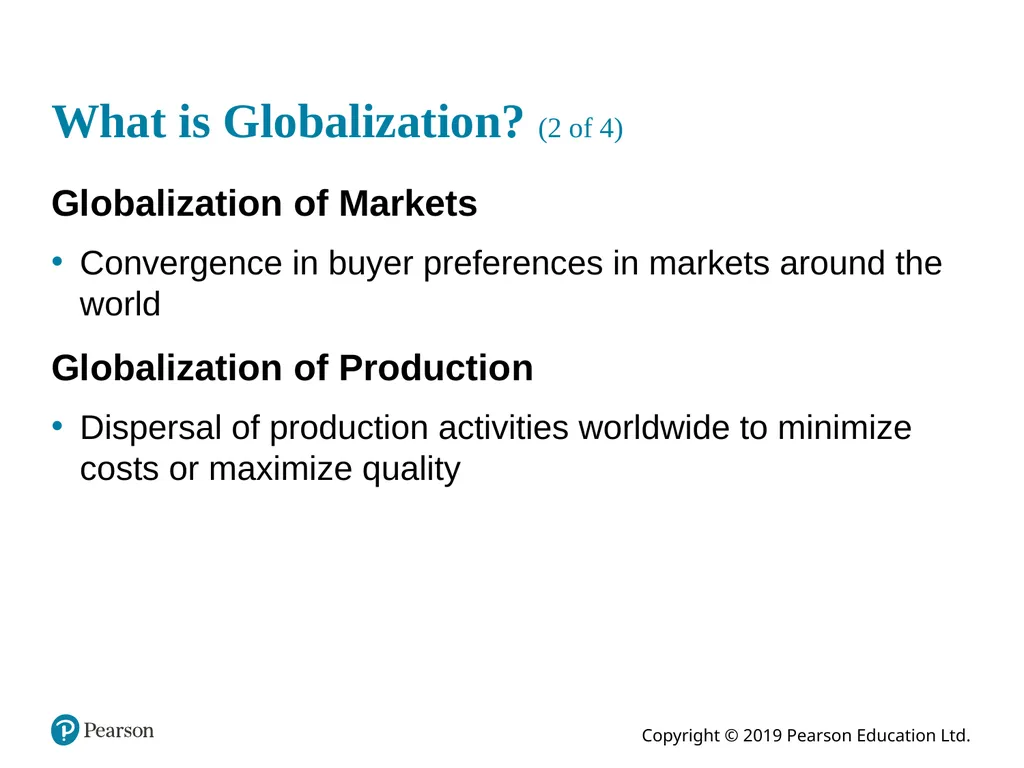 What is Globalization? (2 of 4)

Globalization of Markets

• Convergence in buyer preferences in markets around the world

Globalization of Production

• Dispersal of production activities worldwide to minimize costs or maximize quality

Pearson

Copyright © 2019 Pearson Education Ltd.